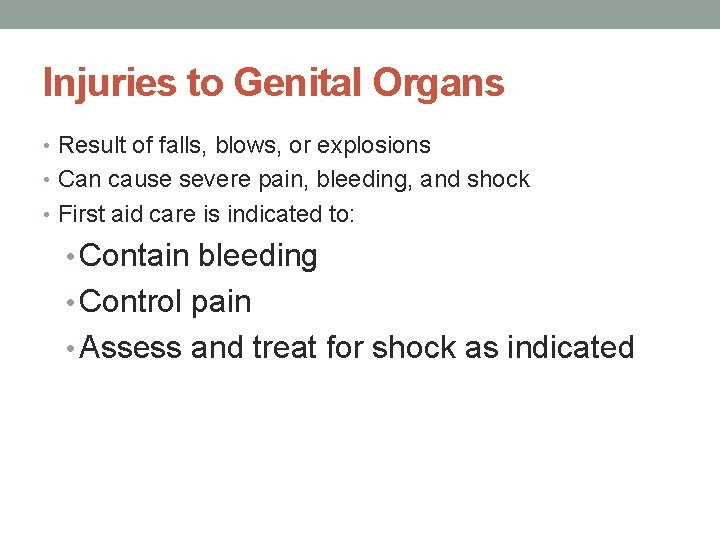 Injuries to Genital Organs

• Result of falls, blows, or explosions
• Can cause severe pain, bleeding, and shock
• First aid care is indicated to:
  • Contain bleeding
  • Control pain
  • Assess and treat for shock as indicated